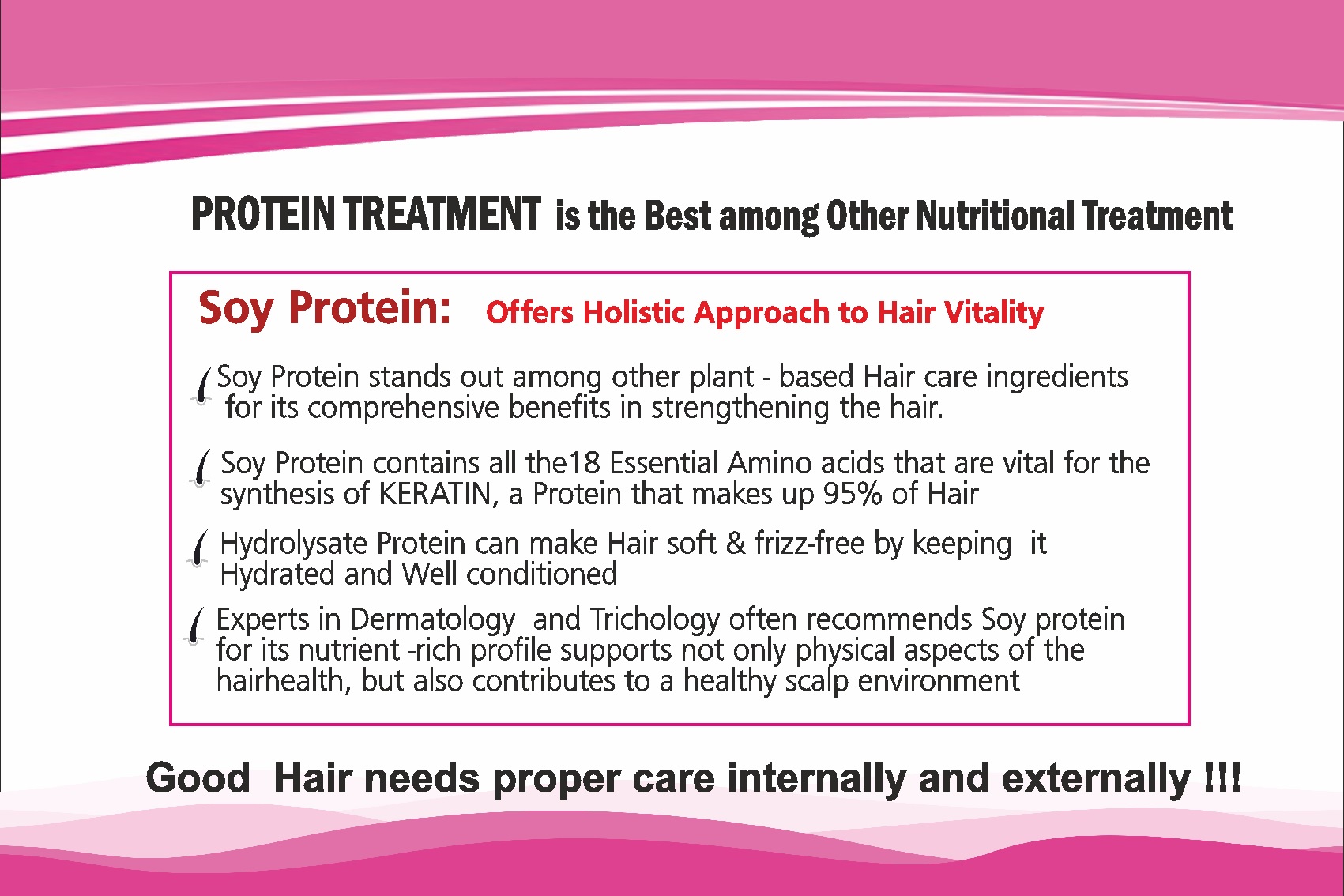 PROTEIN TREATMENT is the Best among Other Nutritional Treatment

Soy Protein: Offers Holistic Approach to Hair Vitality

Soy Protein stands out among other plant - based Hair care ingredients for its comprehensive benefits in strengthening the hair.

Soy Protein contains all the18 Essential Amino acids that are vital for the synthesis of KERATIN, a Protein that makes up 95% of Hair

Hydrolysate Protein can make Hair soft & frizz-free by keeping it Hydrated and Well conditioned

Experts in Dermatology and Trichology often recommends Soy protein for its nutrient -rich profile supports not only physical aspects of the hairhealth, but also contributes to a healthy scalp environment

Good Hair needs proper care internally and externally !!!